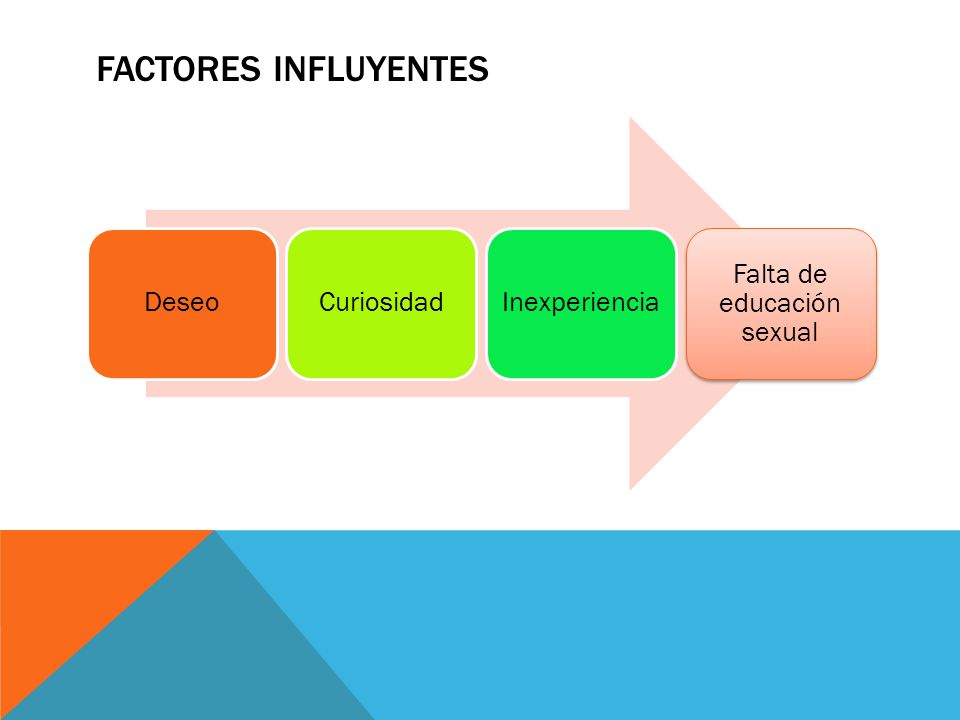 FACTORES INFLUYENTES

Deseo

Curiosidad

Inexperiencia

Falta de educación sexual